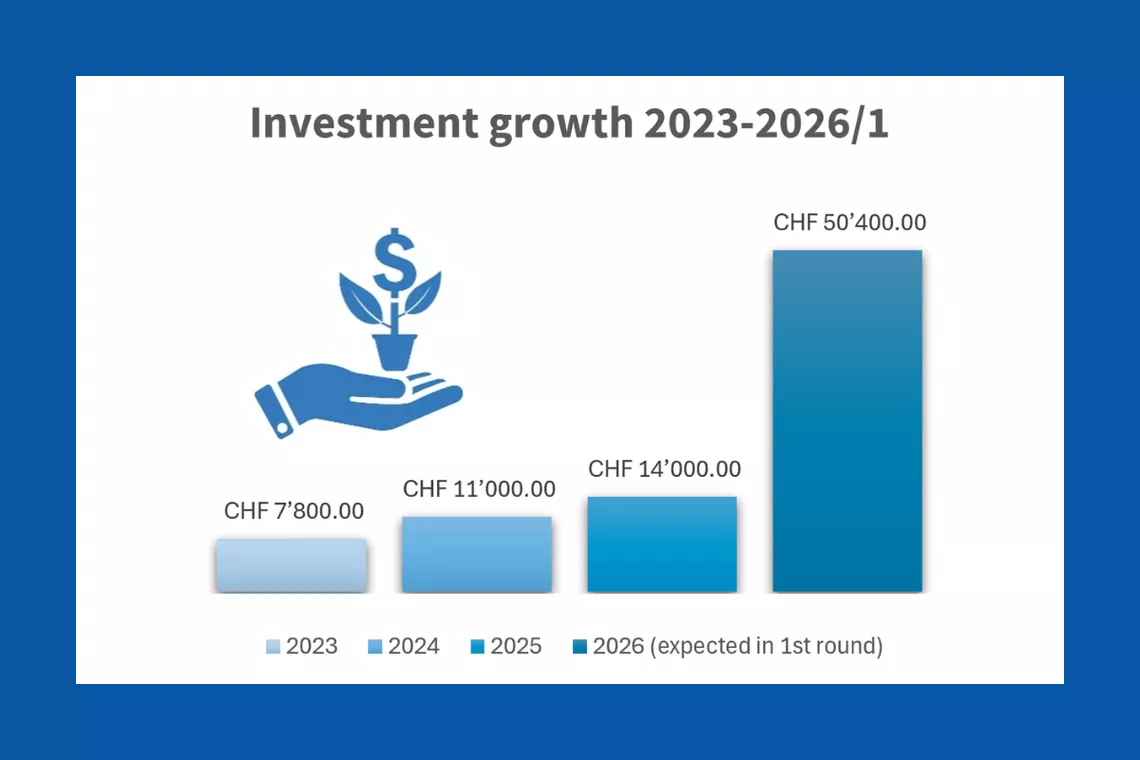 Investment growth 2023-2026/1

$

CHF 7’800.00

CHF 11’000.00

CHF 14’000.00

CHF 50’400.00

2023 2024 2025 2026 (expected in 1st round)